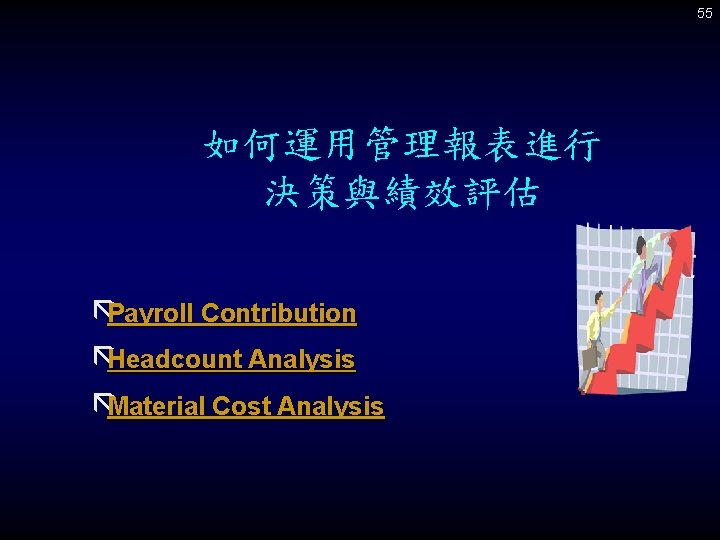 55

如何運用管理報表進行
決策與績效評估

Payroll Contribution

Headcount Analysis

Material Cost Analysis